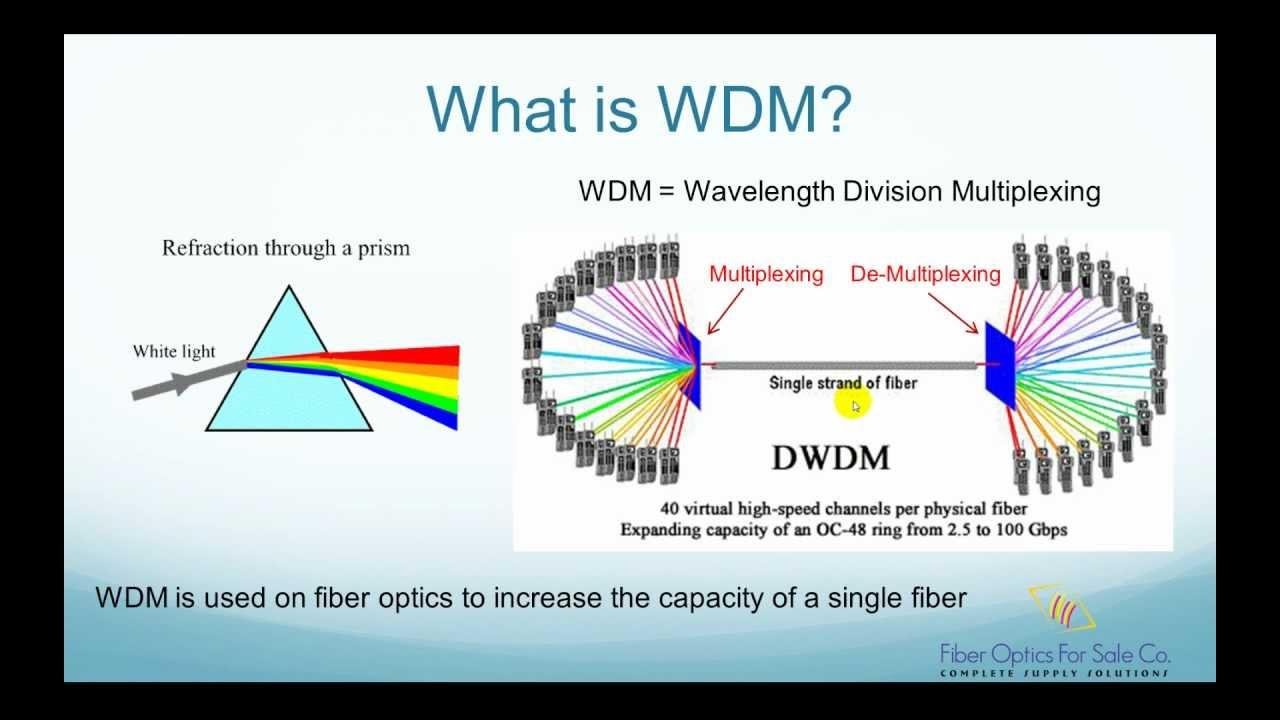 What is WDM?

WDM = Wavelength Division Multiplexing

Refraction through a prism

White light

Multiplexing

De-Multiplexing

Single strand of fiber

DWDM

40 virtual high-speed channels per physical fiber
Expanding capacity of an OC-48 ring from 2.5 to 100 Gbps

WDM is used on fiber optics to increase the capacity of a single fiber

Fiber Optics For Sale Co.
COMPLETE SUPPLY SOLUTIONS